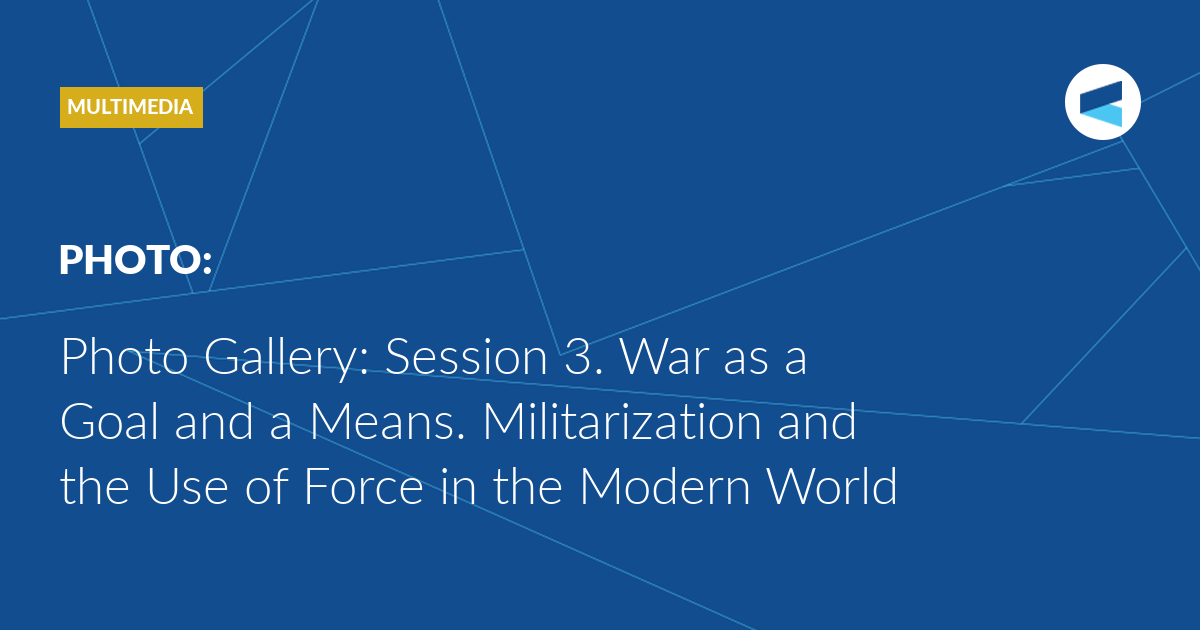 MULTIMEDIA

PHOTO:

Photo Gallery: Session 3. War as a Goal and a Means. Militarization and the Use of Force in the Modern World